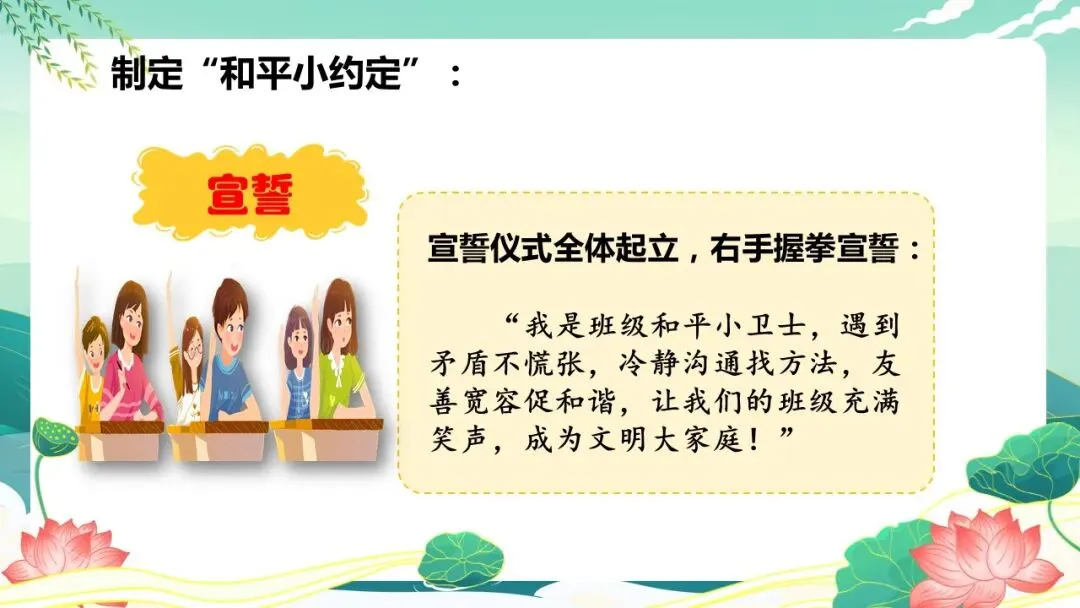 制定“和平小约定”：

宣誓

宣誓仪式全体起立，右手握拳宣誓：

“我是班级和平小卫士，遇到矛盾不慌张，冷静沟通找方法，友善宽容促和谐，让我们的班级充满笑声，成为文明大家庭！”